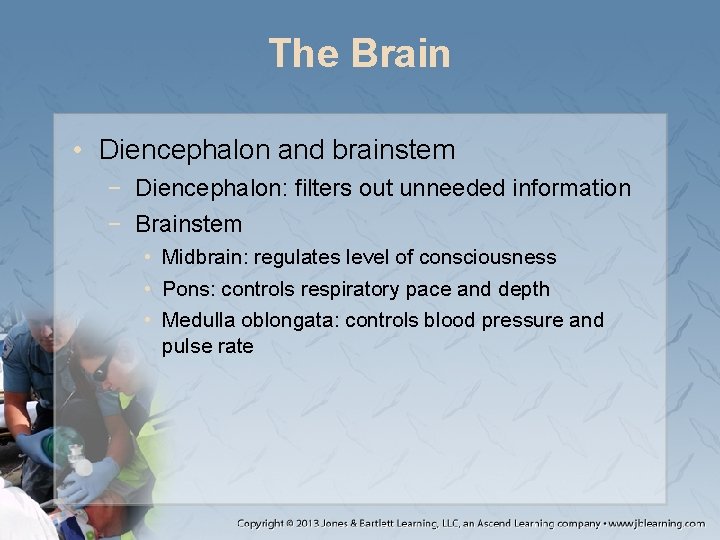 The Brain

• Diencephalon and brainstem
  − Diencephalon: filters out unneeded information
  − Brainstem
    • Midbrain: regulates level of consciousness
    • Pons: controls respiratory pace and depth
    • Medulla oblongata: controls blood pressure and pulse rate

Copyright © 2013 Jones & Bartlett Learning, LLC, an Ascend Learning company • www.jblearning.com